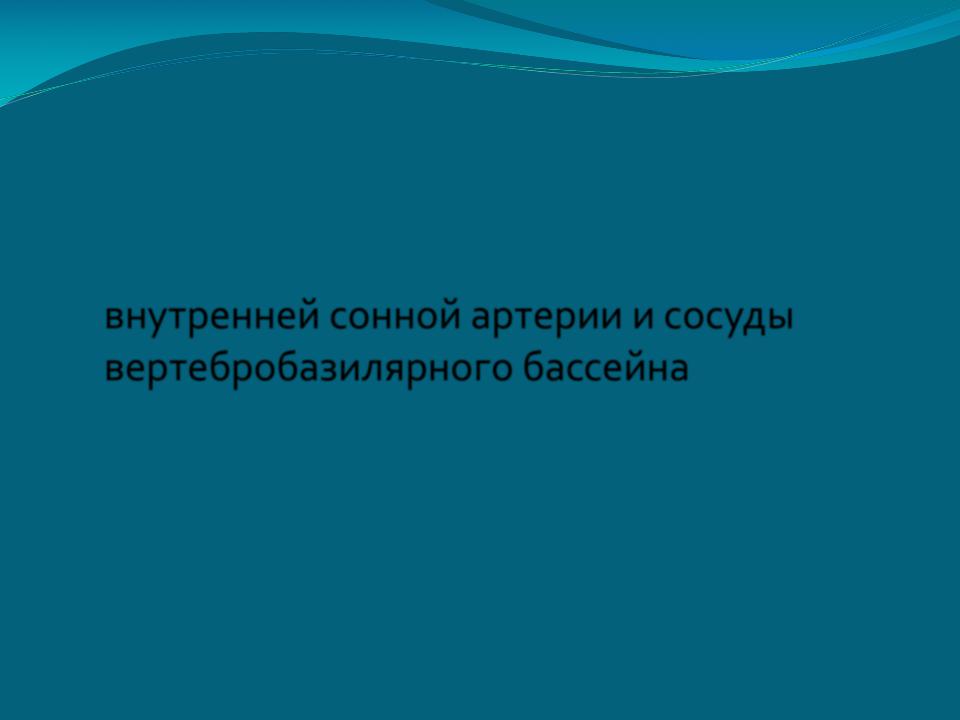 внутренней сонной артерии и сосуды вертебробазилярного бассейна